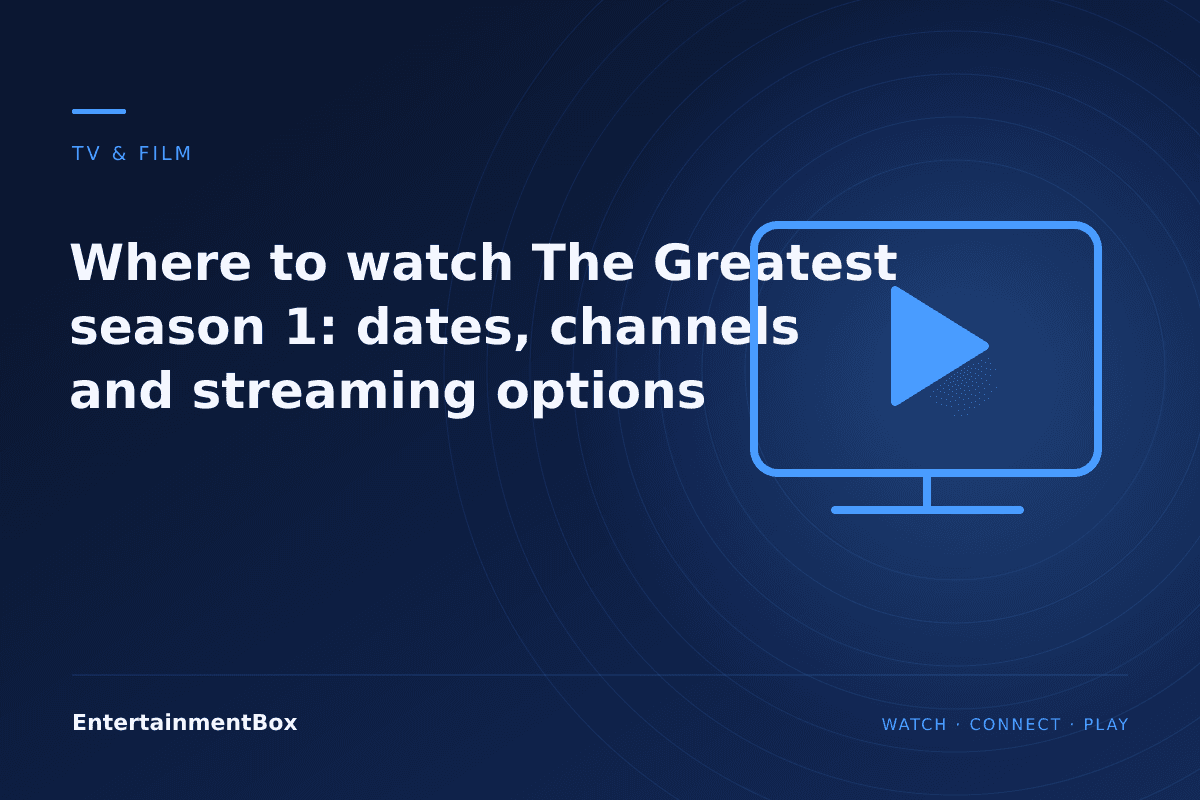 TV & FILM

Where to watch The Greatest season 1: dates, channels and streaming options

EntertainmentBox

WATCH · CONNECT · PLAY